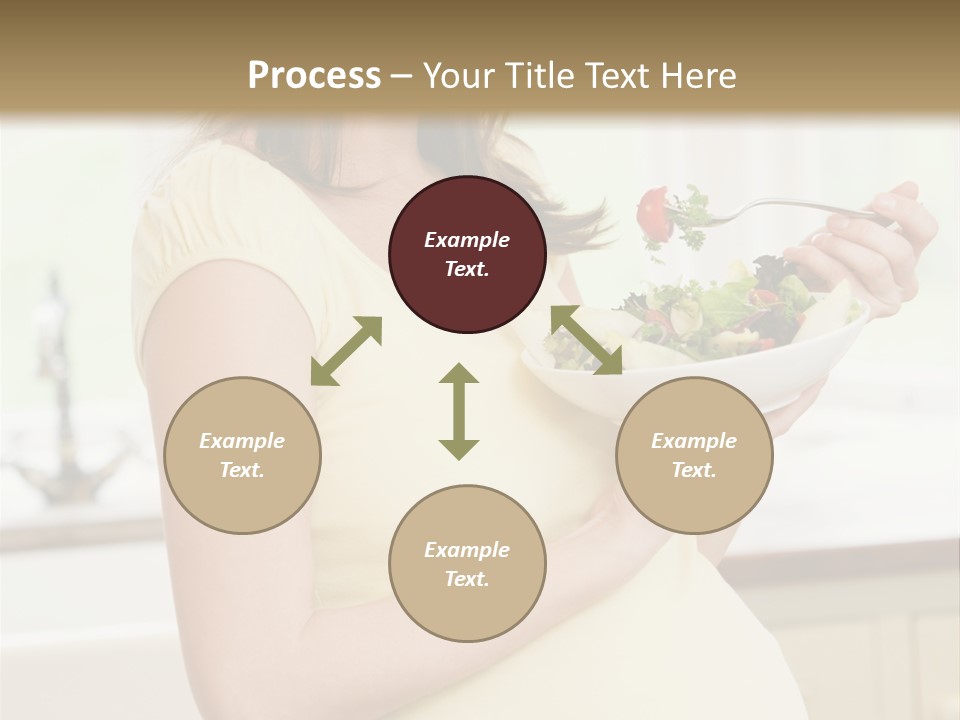 Process – Your Title Text Here

Example Text.

Example Text.

Example Text.

Example Text.